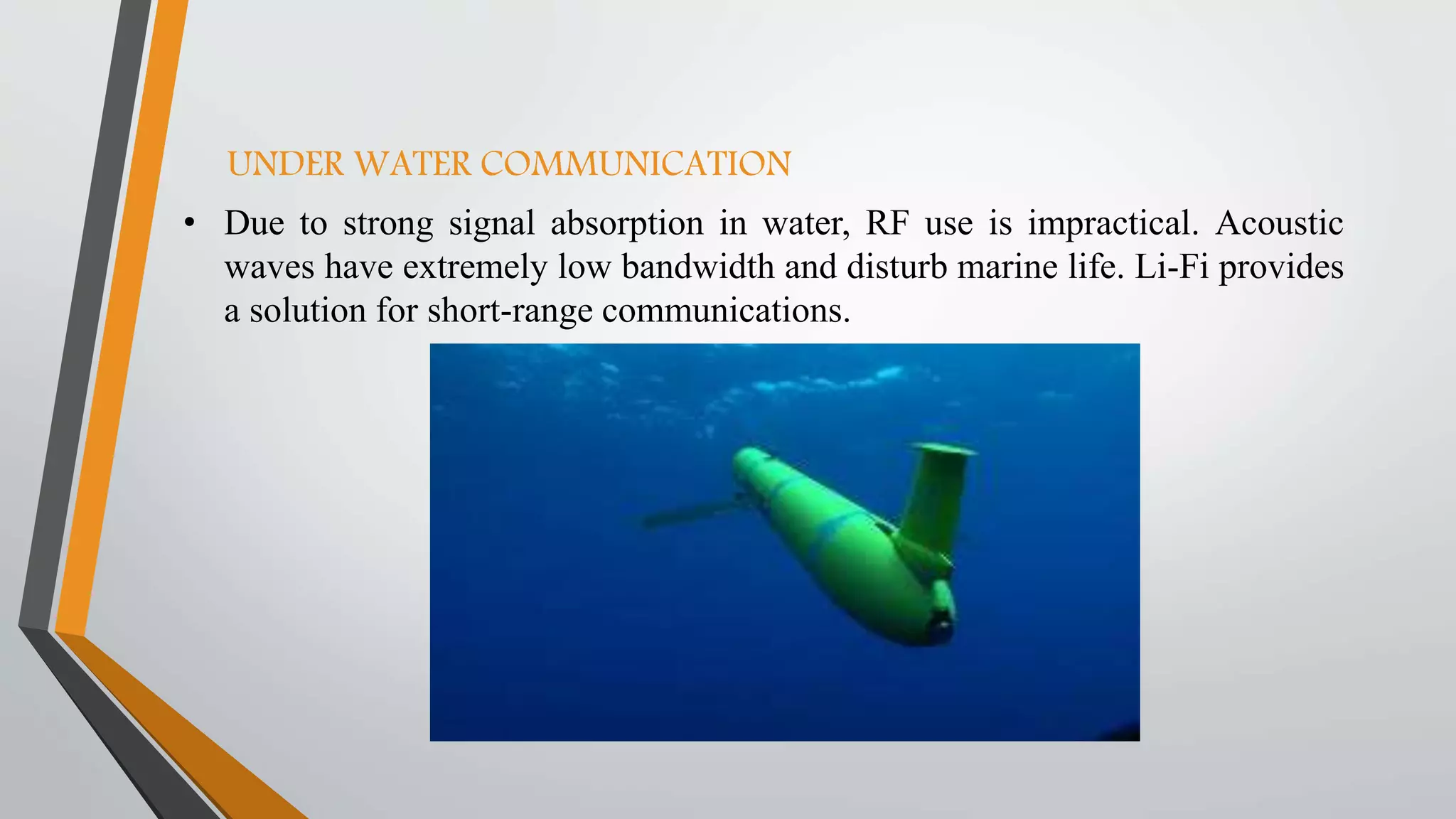 UNDER WATER COMMUNICATION

• Due to strong signal absorption in water, RF use is impractical. Acoustic waves have extremely low bandwidth and disturb marine life. Li-Fi provides a solution for short-range communications.